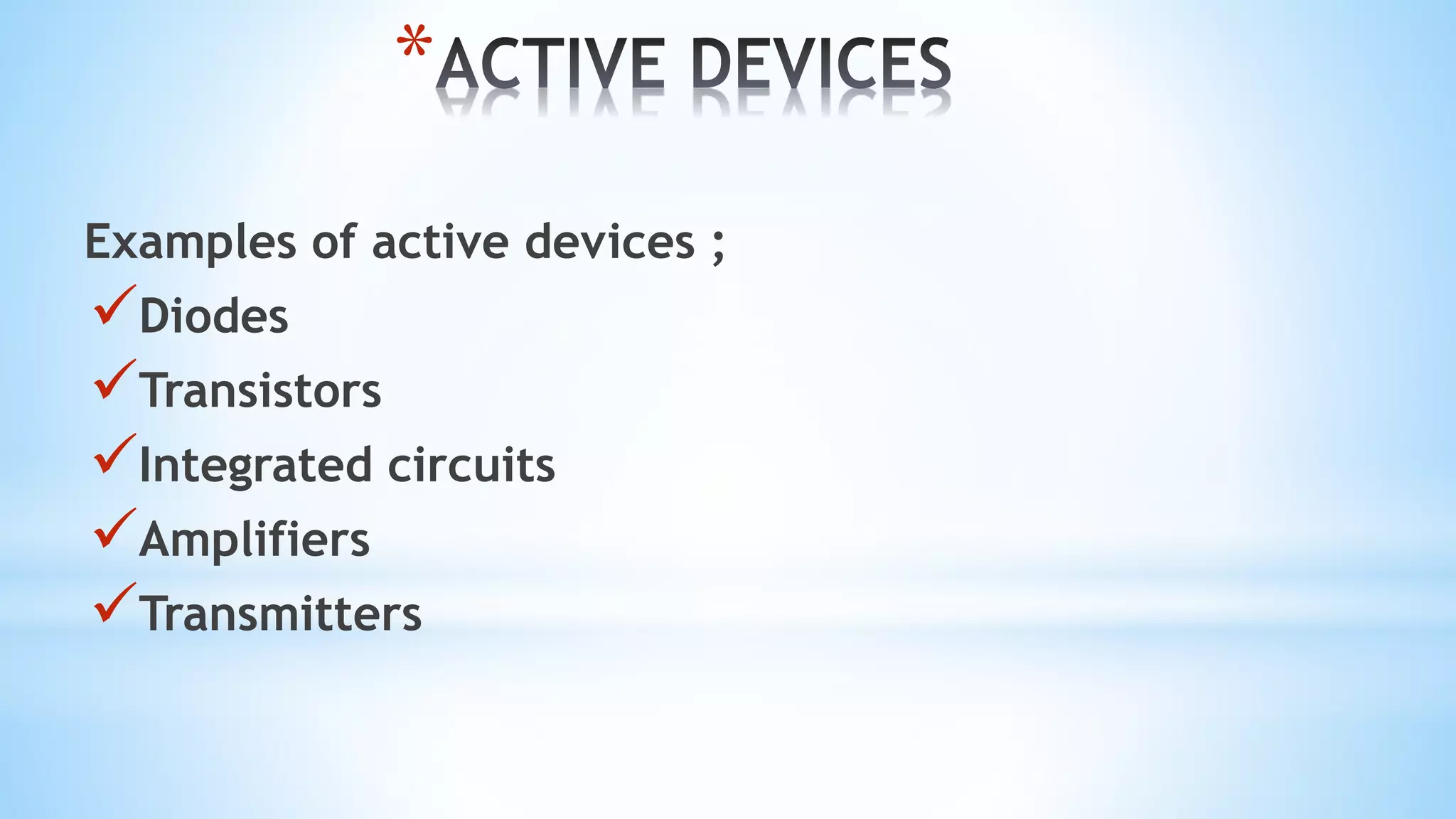 *ACTIVE DEVICES

Examples of active devices ;
✓Diodes
✓Transistors
✓Integrated circuits
✓Amplifiers
✓Transmitters